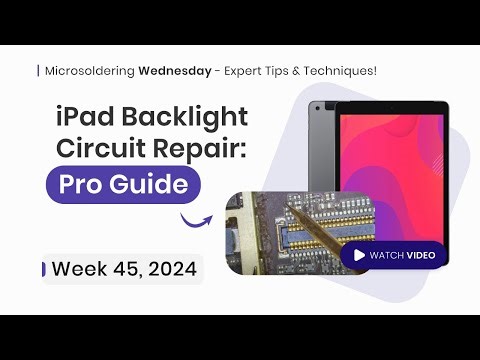 Microsoldering Wednesday - Expert Tips & Techniques!

iPad Backlight Circuit Repair:

Pro Guide

Week 45, 2024

WATCH VIDEO